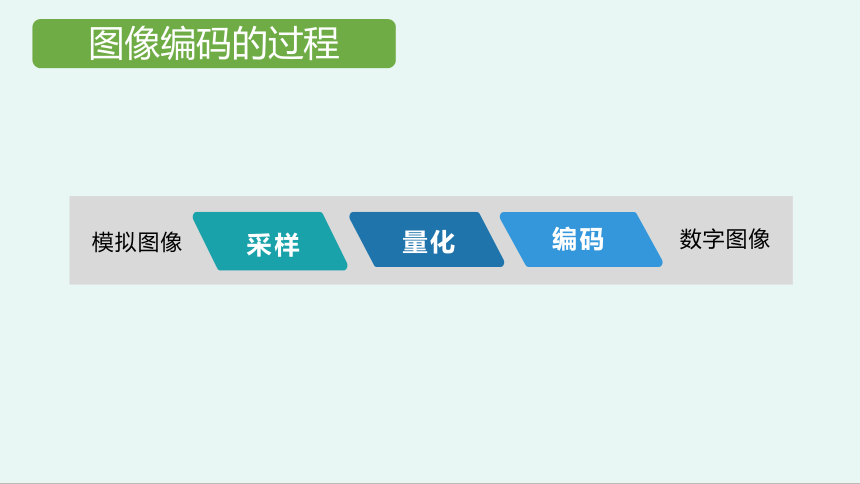 图像编码的过程

模拟图像 采样 量化 编码 数字图像